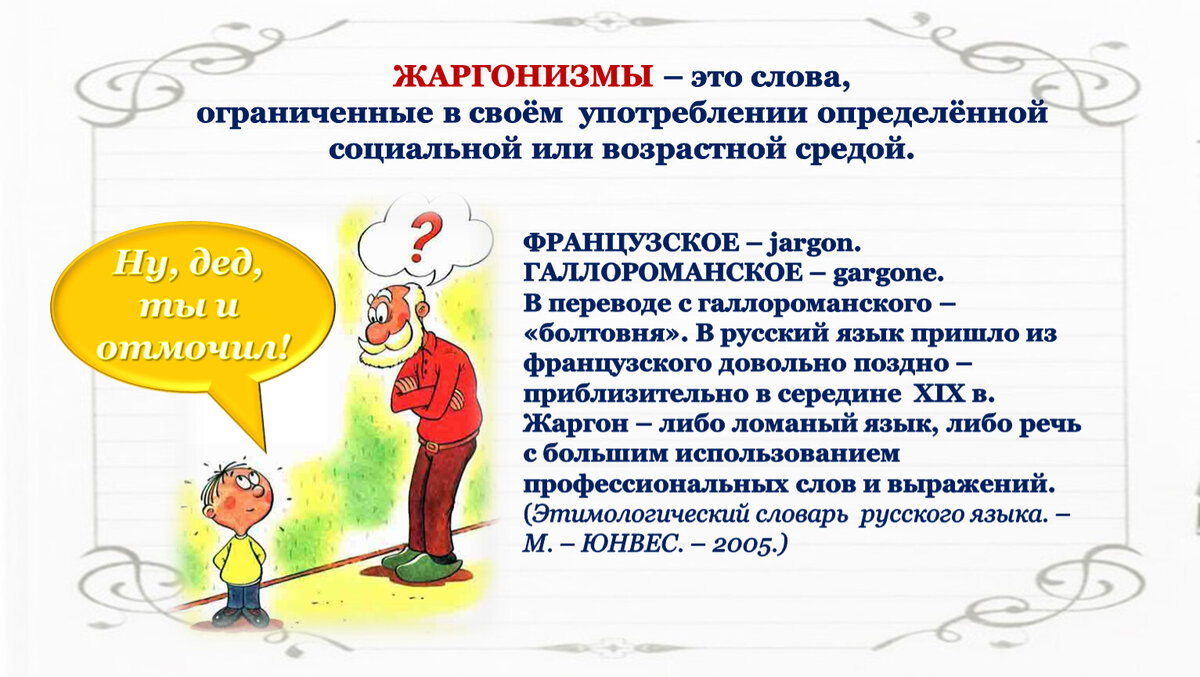 ЖАРГОНИЗМЫ – это слова, ограниченные в своём употреблении определённой социальной или возрастной средой.

Ну, дед, ты и отмочил!

?

ФРАНЦУЗСКОЕ – jargon.
ГАЛЛОРОМАНСКОЕ – gargone.
В переводе с галлороманского – «болтовня». В русский язык пришло из французского довольно поздно – приблизительно в середине XIX в. Жаргон – либо ломаный язык, либо речь с большим использованием профессиональных слов и выражений.
(Этимологический словарь русского языка. – М. – ЮНВЕС. – 2005.)